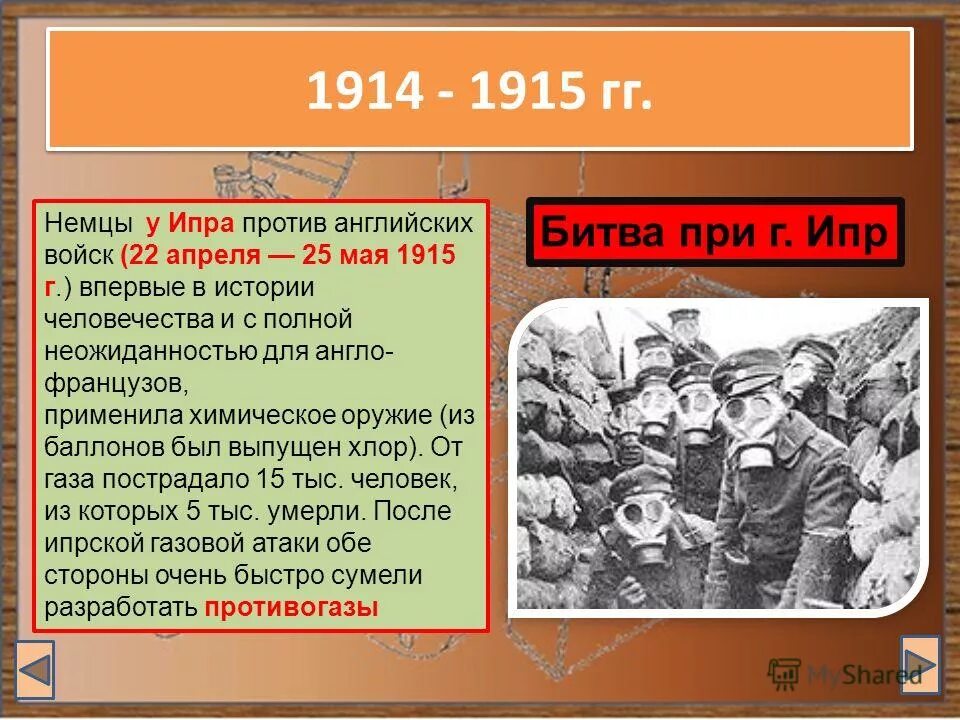 1914 - 1915 гг.

Немцы у Ипра против английских войск (22 апреля — 25 мая 1915 г.) впервые в истории человечества и с полной неожиданностью для англо-французов,
применила химическое оружие (из баллонов был выпущен хлор). От газа пострадало 15 тыс. человек, из которых 5 тыс. умерли. После ипрской газовой атаки обе стороны очень быстро сумели разработать противогазы

Битва при г. Ипр

MyShared